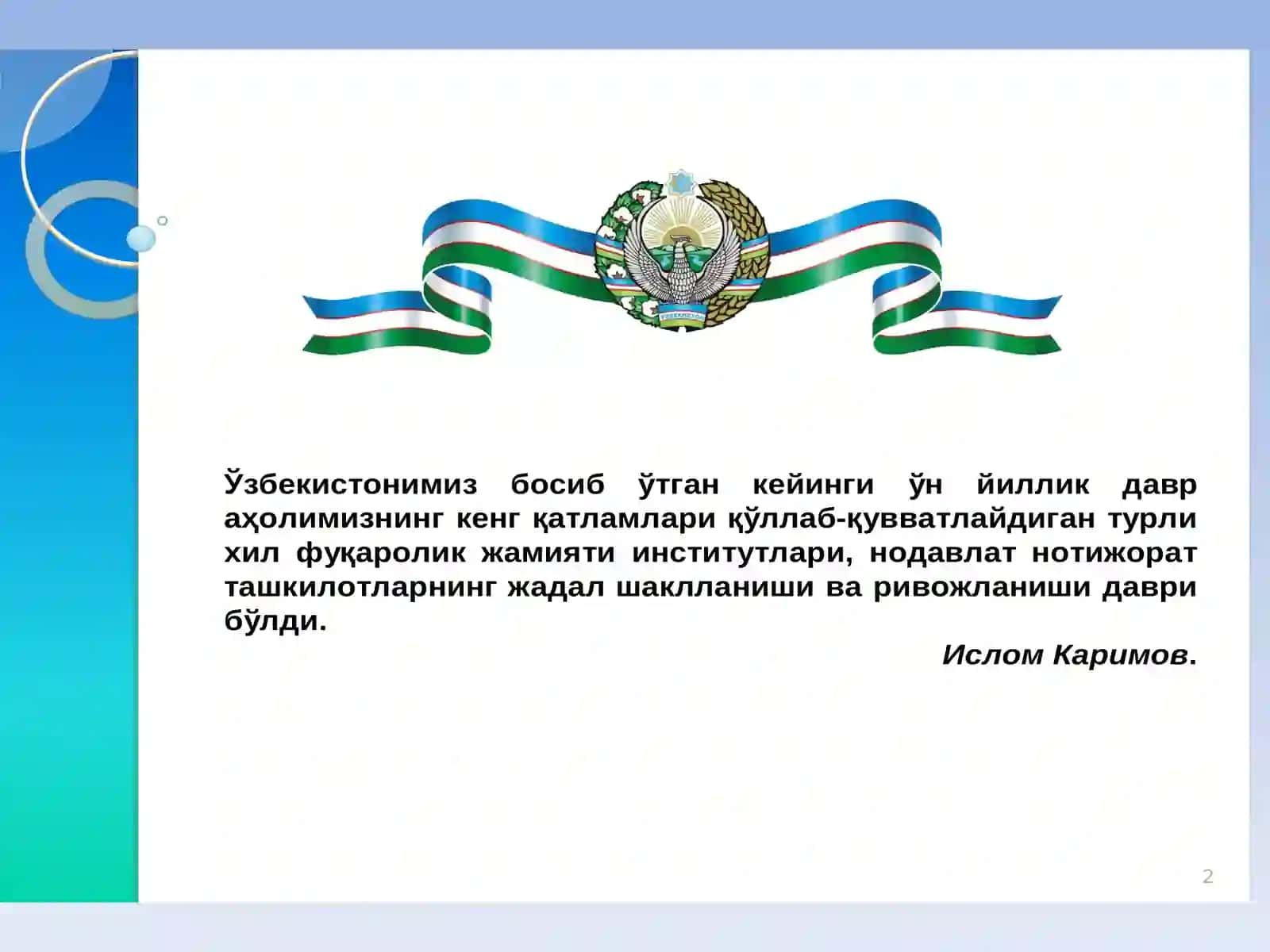 Ўзбекистонимиз босиб ўтган кейинги ўн йиллик давр аҳолимизнинг кенг қатламлари қўллаб-қувватлайдиган турли хил фуқаролик жамияти институтлари, нодавлат нотижорат ташкилотларнинг жадал шаклланиши ва ривожланиши даври бўлди.

Ислом Каримов.

2